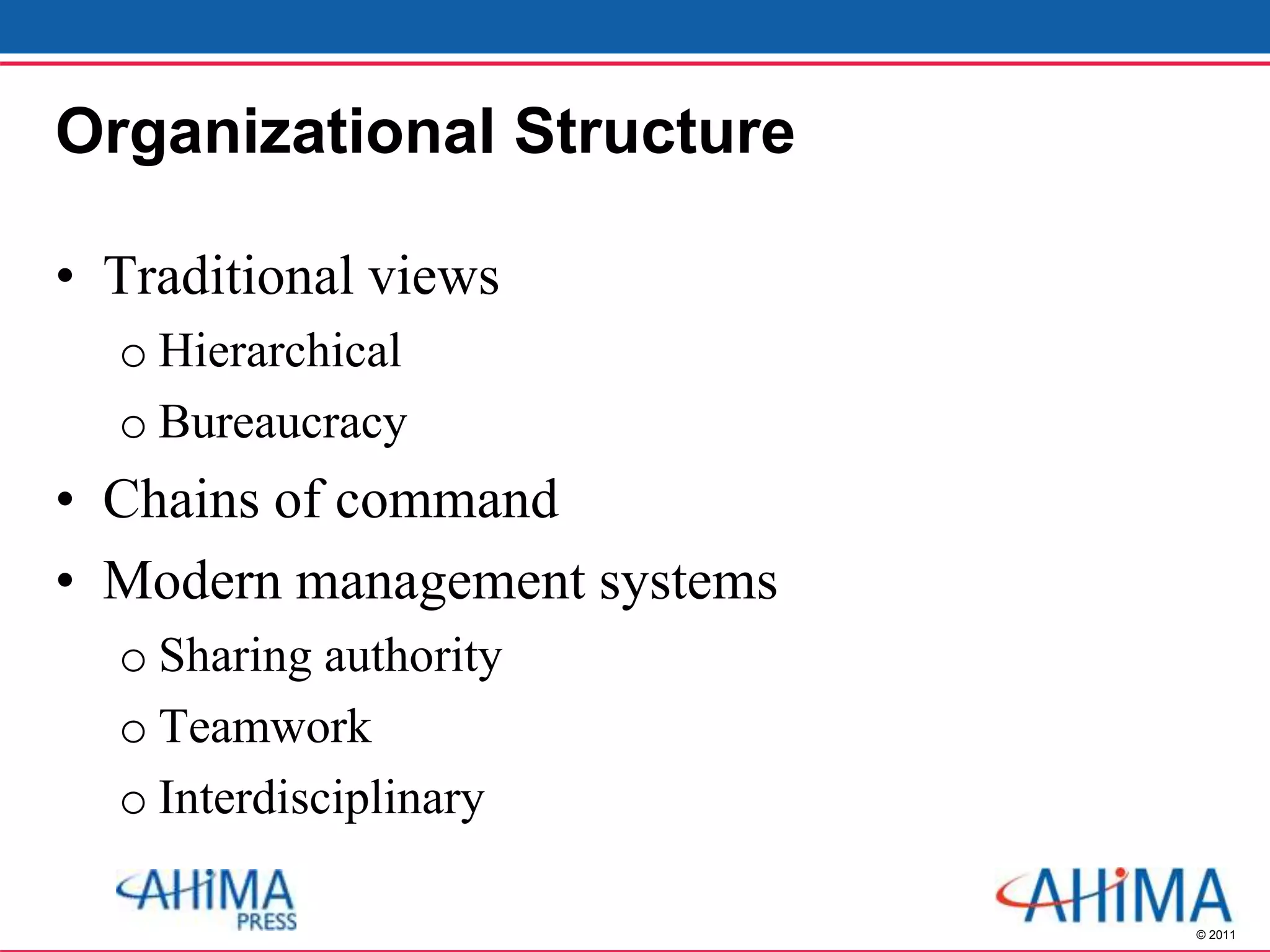 Organizational Structure

• Traditional views
  o Hierarchical
  o Bureaucracy
• Chains of command
• Modern management systems
  o Sharing authority
  o Teamwork
  o Interdisciplinary

AHIMA PRESS

AHIMA

© 2011